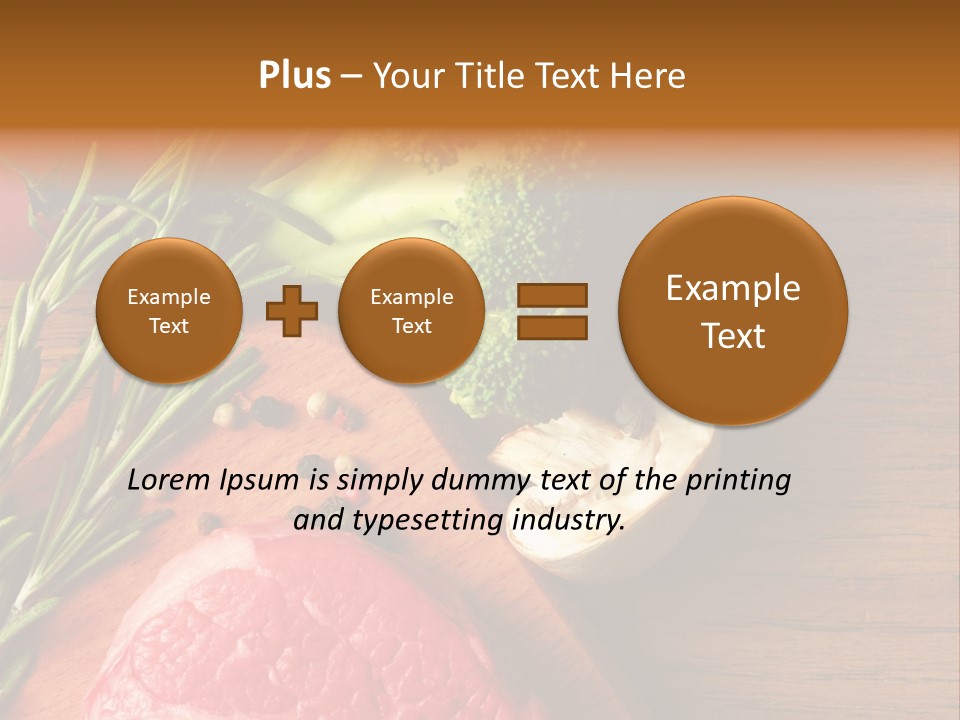 Plus – Your Title Text Here

Example Text

Example Text

Example Text

Lorem Ipsum is simply dummy text of the printing and typesetting industry.